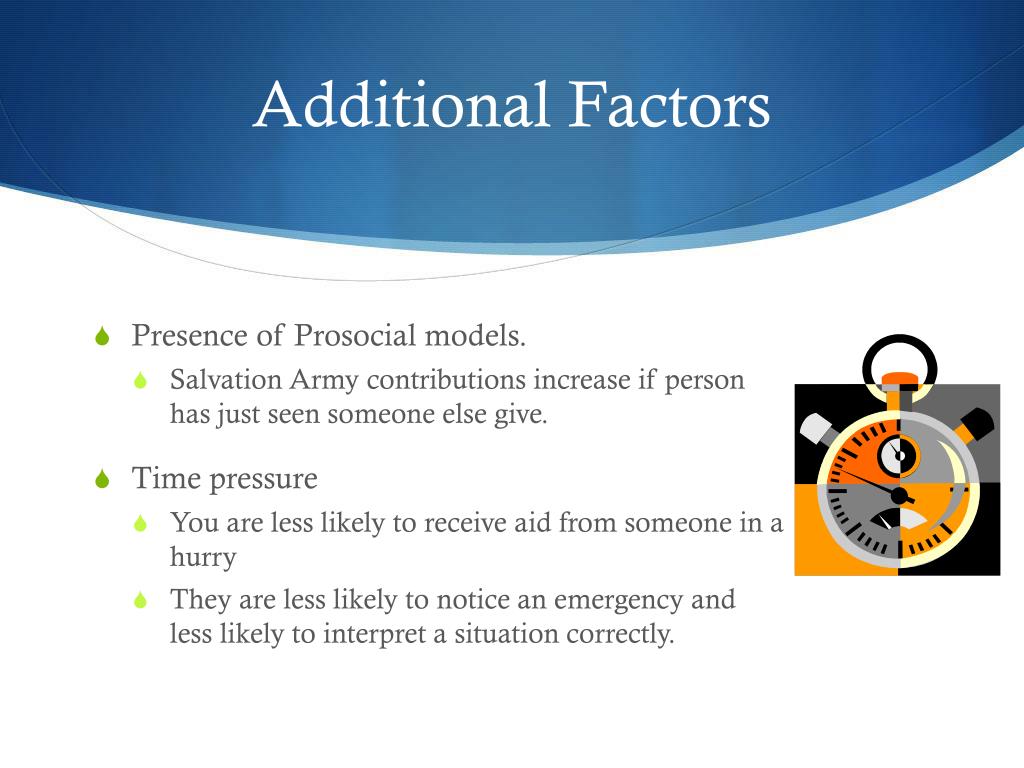 Additional Factors

Presence of Prosocial models.

Salvation Army contributions increase if person has just seen someone else give.

Time pressure

You are less likely to receive aid from someone in a hurry

They are less likely to notice an emergency and less likely to interpret a situation correctly.